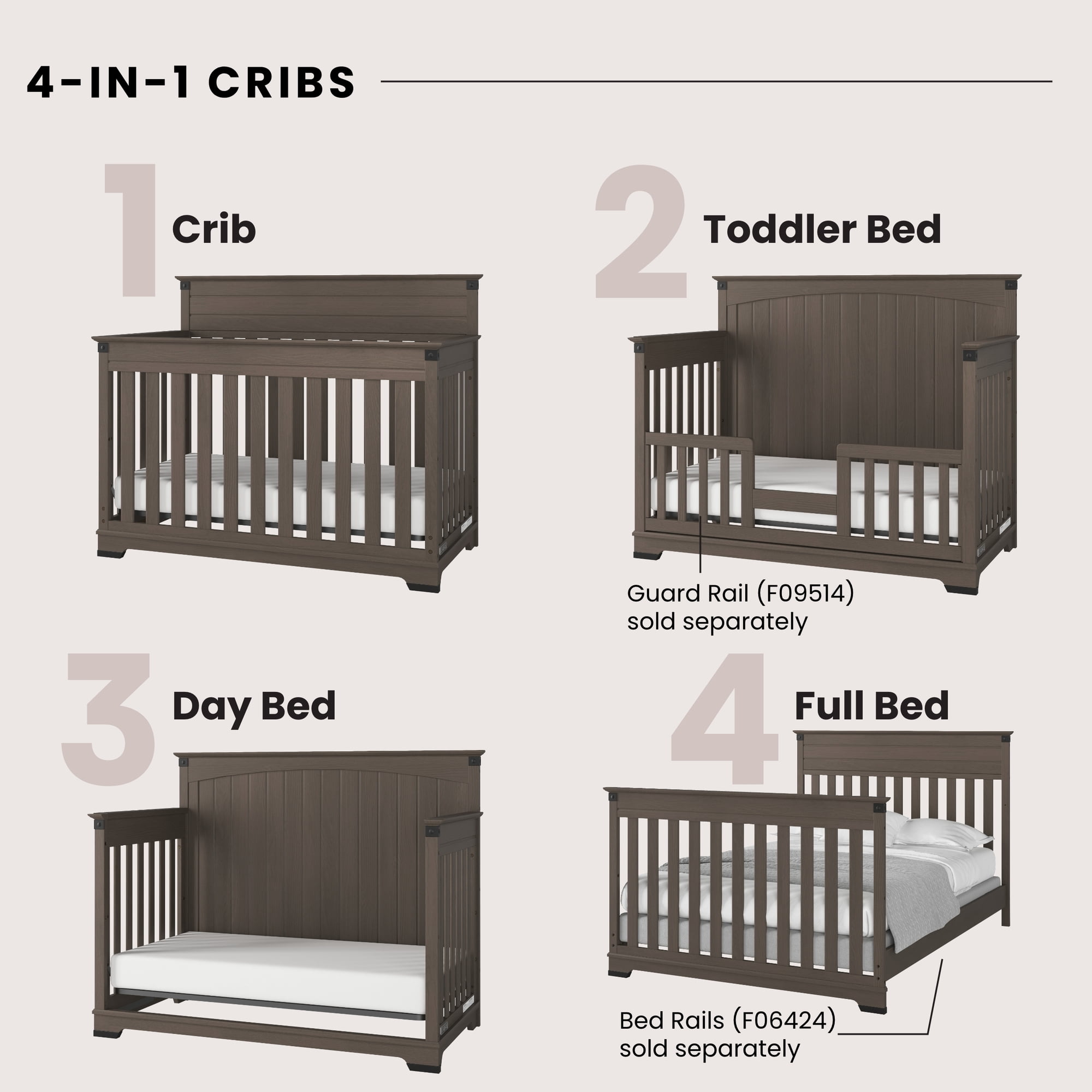 4-IN-1 CRIBS

1 Crib

2 Toddler Bed

Guard Rail (F09514) sold separately

3 Day Bed

4 Full Bed

Bed Rails (F06424) sold separately